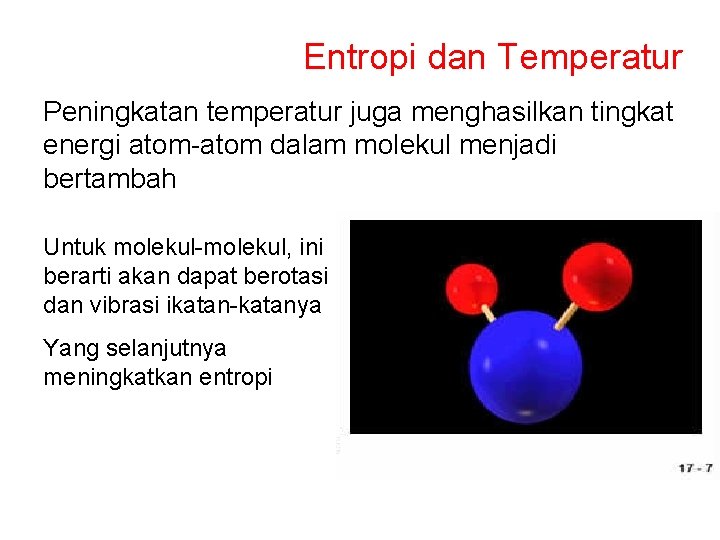 Entropi dan Temperatur

Peningkatan temperatur juga menghasilkan tingkat energi atom-atom dalam molekul menjadi bertambah

Untuk molekul-molekul, ini berarti akan dapat berotasi dan vibrasi ikatan-katanya

Yang selanjutnya meningkatkan entropi

17 - 7